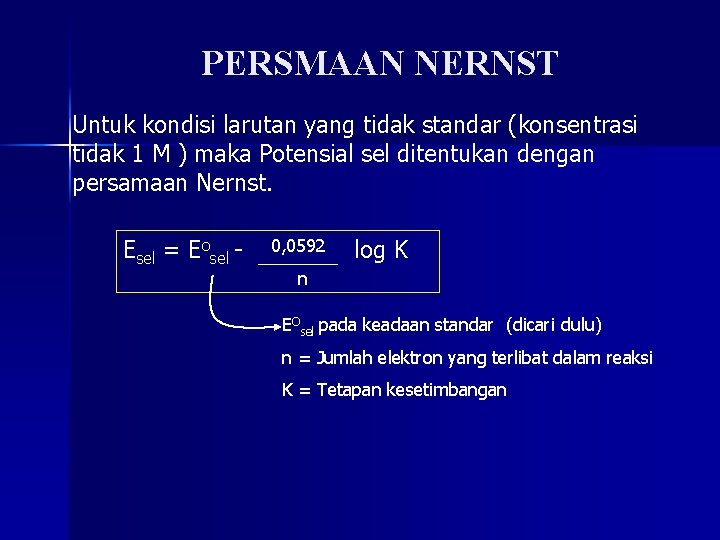 PERSMAAN NERNST

Untuk kondisi larutan yang tidak standar (konsentrasi tidak 1 M ) maka Potensial sel ditentukan dengan persamaan Nernst.

$E_{sel} = E^{o}_{sel} - \frac{0,0592}{n} \log K$

$E^{O}_{sel}$ pada keadaan standar (dicari dulu)

n = Jumlah elektron yang terlibat dalam reaksi

K = Tetapan kesetimbangan